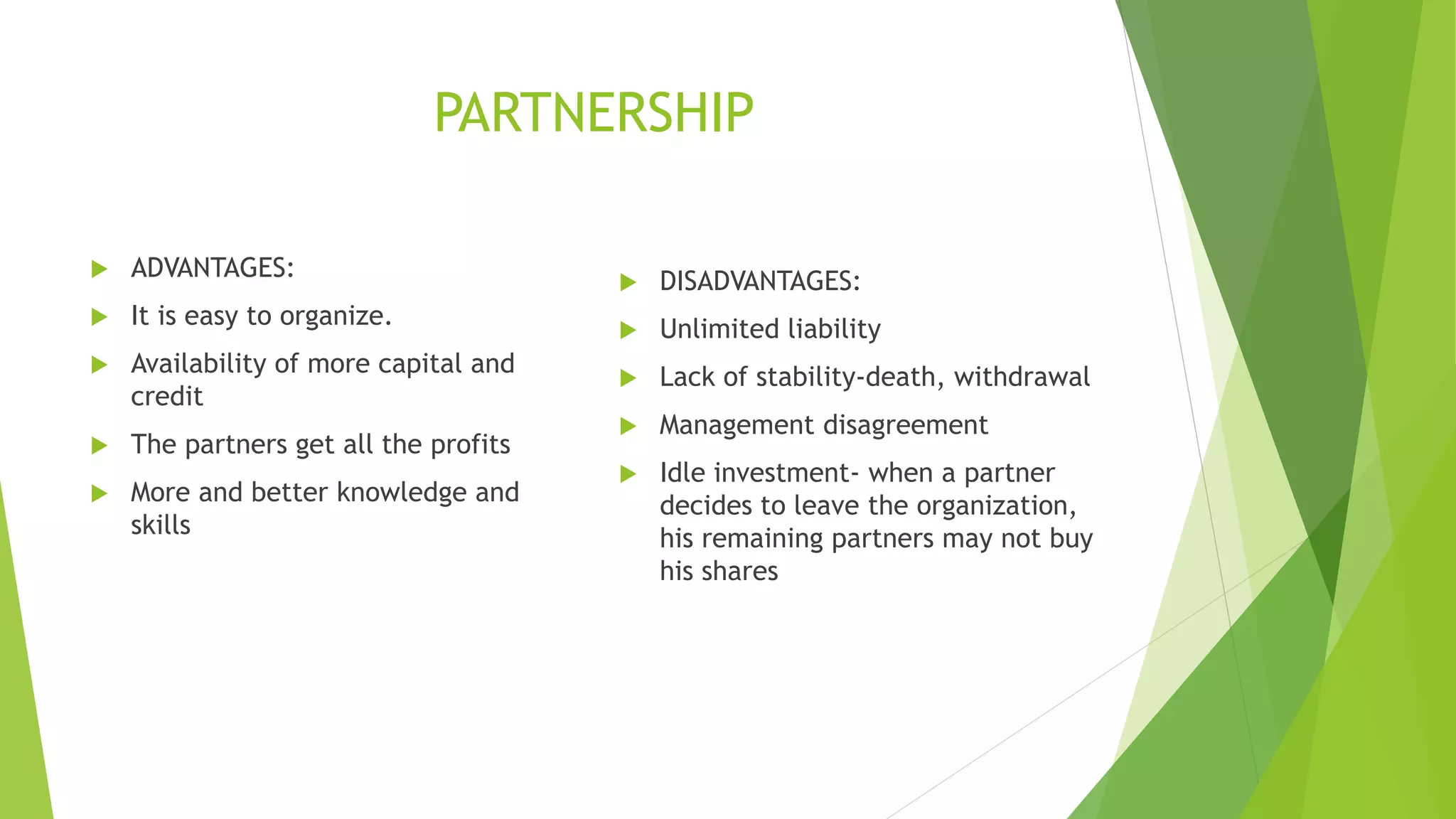 PARTNERSHIP

ADVANTAGES:

It is easy to organize.

Availability of more capital and credit

The partners get all the profits

More and better knowledge and skills

DISADVANTAGES:

Unlimited liability

Lack of stability-death, withdrawal

Management disagreement

Idle investment- when a partner decides to leave the organization, his remaining partners may not buy his shares